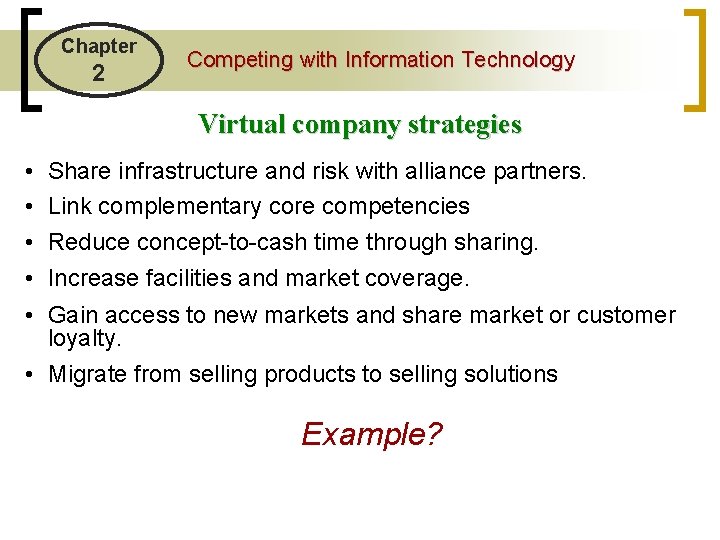 Chapter 2

Competing with Information Technology

Virtual company strategies

• Share infrastructure and risk with alliance partners.
• Link complementary core competencies
• Reduce concept-to-cash time through sharing.
• Increase facilities and market coverage.
• Gain access to new markets and share market or customer loyalty.
• Migrate from selling products to selling solutions

Example?